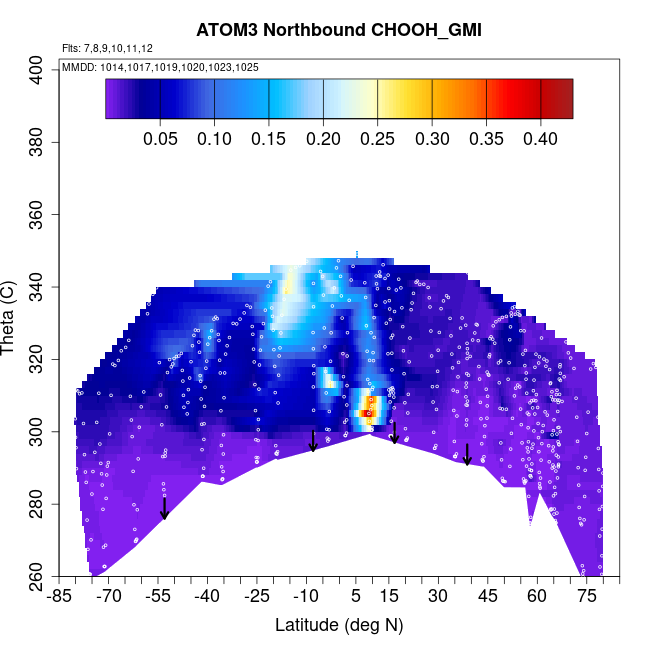 ATOM3 Northbound CHOOH_GMI

Flts: 7,8,9,10,11,12

MMDD: 1014,1017,1019,1020,1023,1025

0.05 0.10 0.15 0.20 0.25 0.30 0.35 0.40

Theta (C)

400
380
360
340
320
300
280
260

-85 -70 -55 -40 -25 -10 5 15 30 45 60 75

Latitude (deg N)